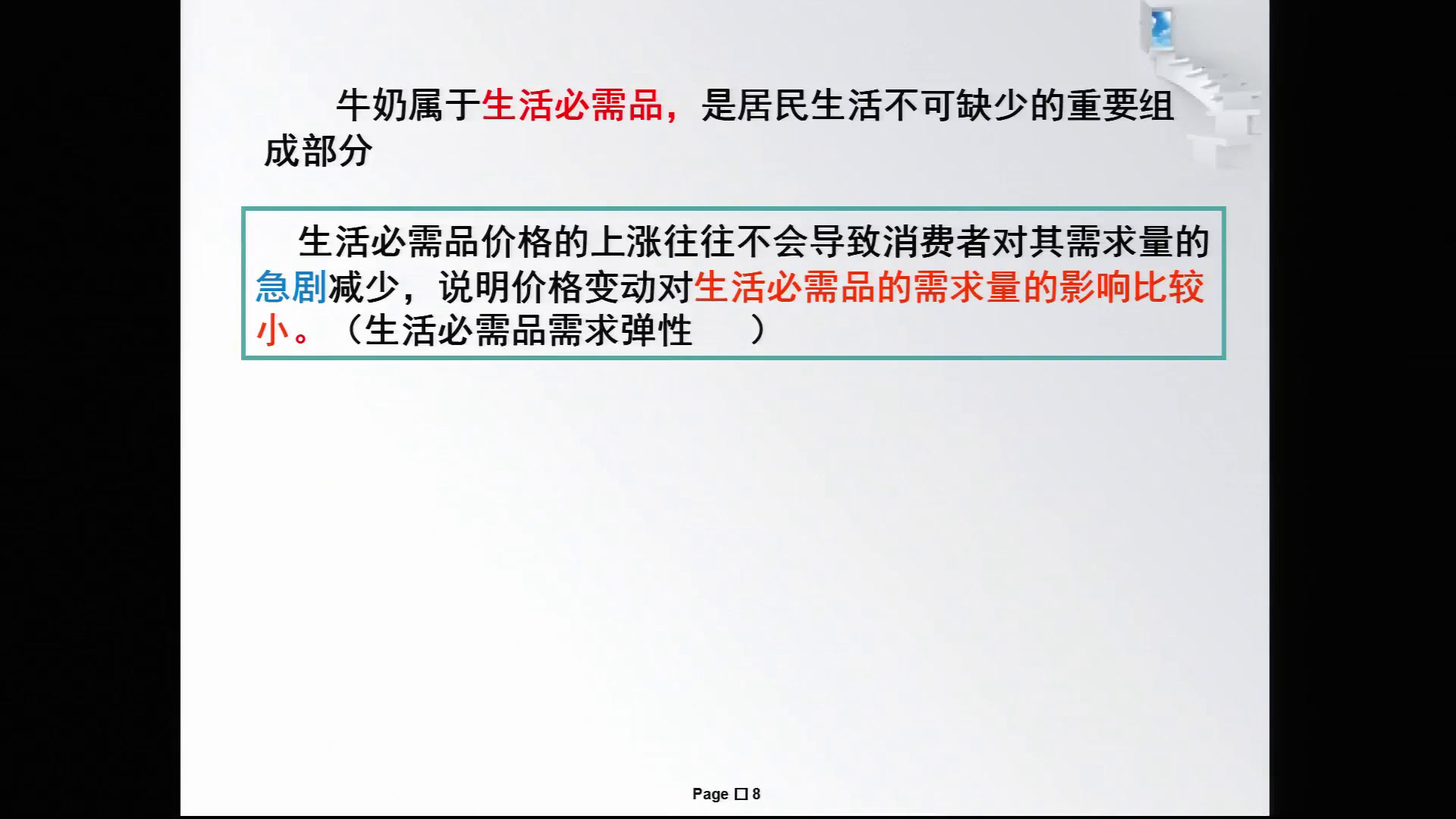 牛奶属于生活必需品，是居民生活不可缺少的重要组成部分

生活必需品价格的上涨往往不会导致消费者对其需求量的急剧减少，说明价格变动对生活必需品的需求量的影响比较小。（生活必需品需求弹性　　）

Page □ 8